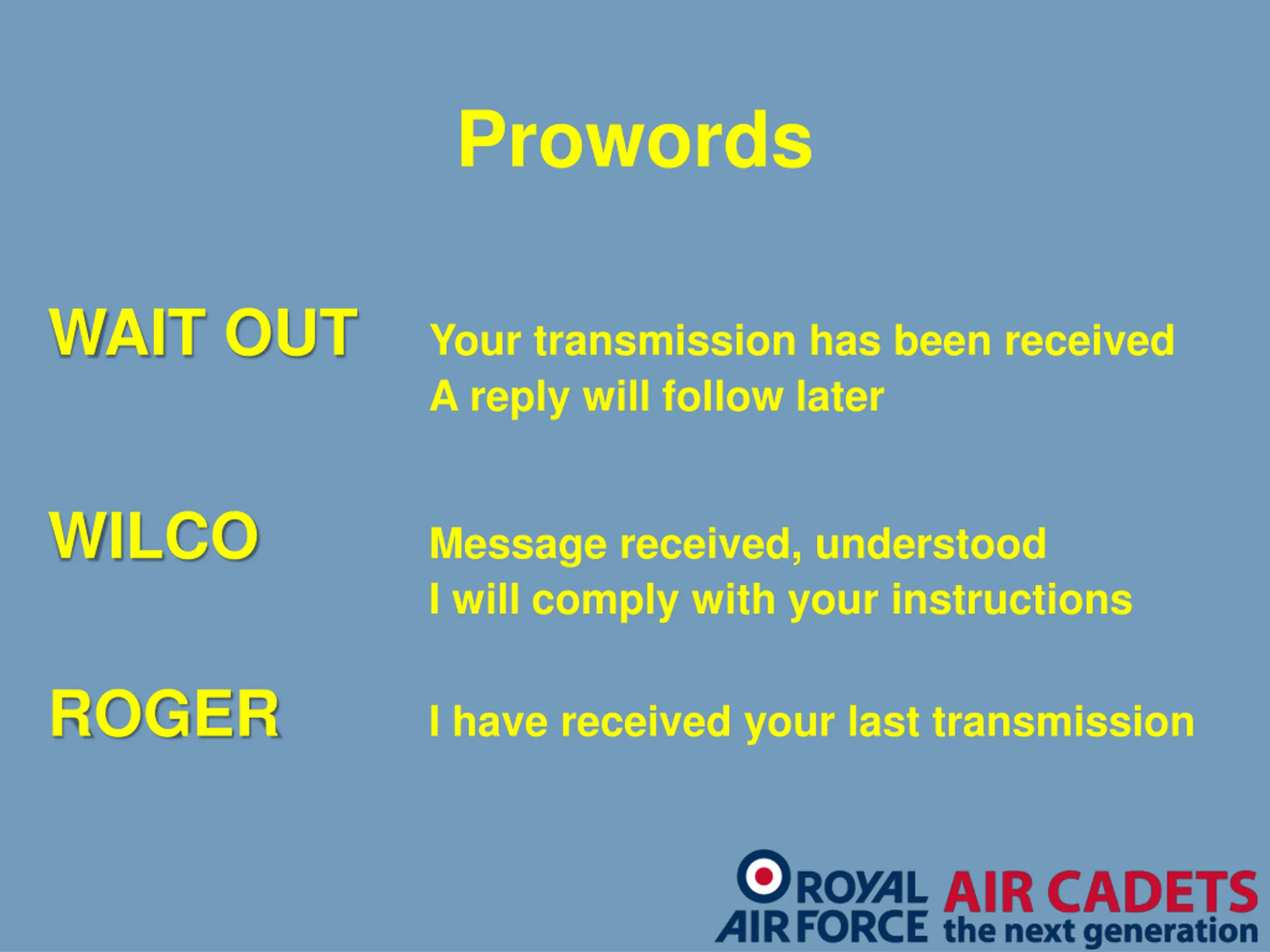 Prowords

WAIT OUT
Your transmission has been received
A reply will follow later

WILCO
Message received, understood
I will comply with your instructions

ROGER
I have received your last transmission

ROYAL AIR FORCE AIR CADETS the next generation